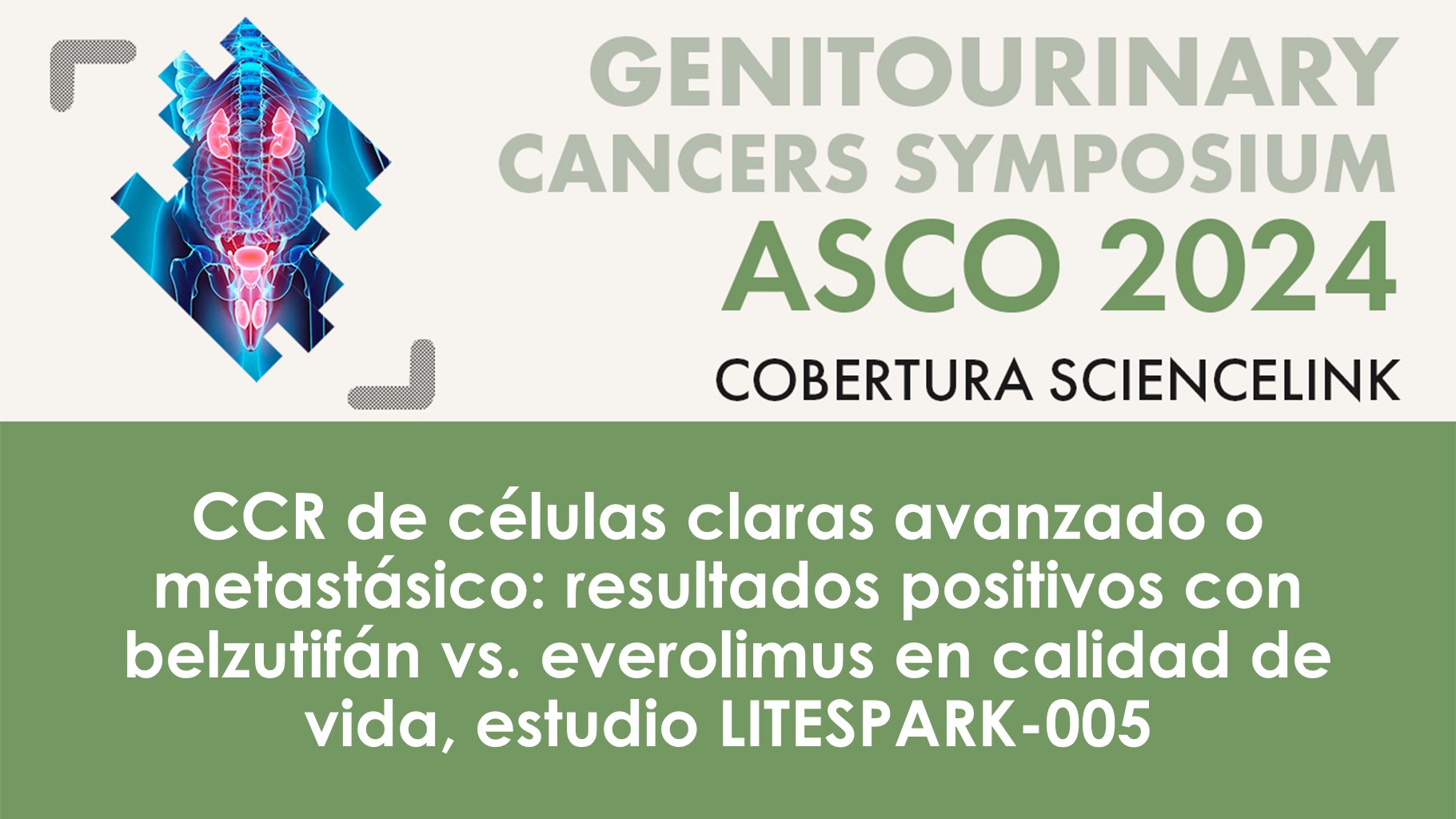 GENITOURINARY CANCERS SYMPOSIUM
ASCO 2024
COBERTURA SCIENCELINK

CCR de células claras avanzado o metastásico: resultados positivos con belzutifán vs. everolimus en calidad de vida, estudio LITESPARK-005